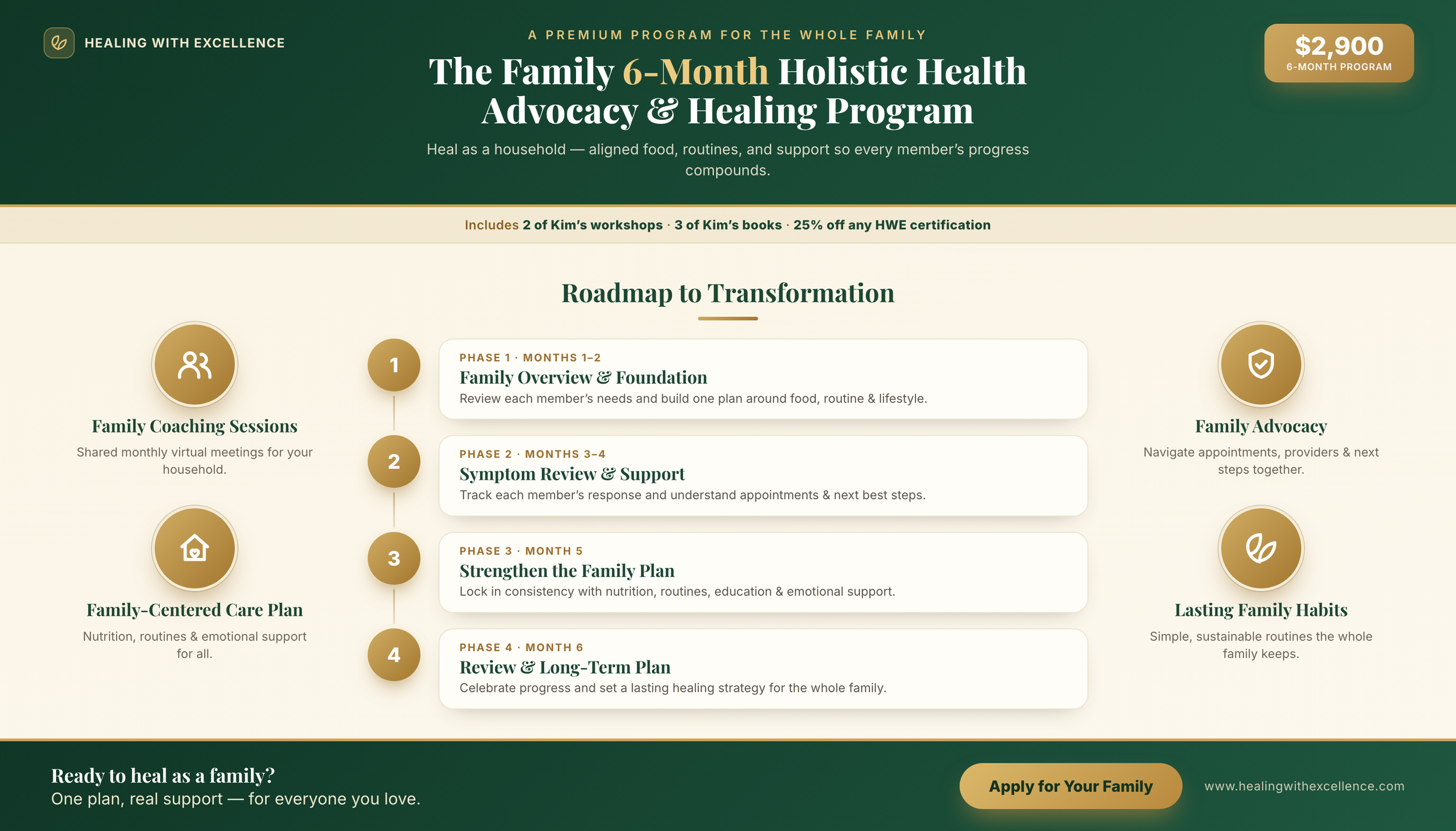 HEALING WITH EXCELLENCE

A PREMIUM PROGRAM FOR THE WHOLE FAMILY

The Family 6-Month Holistic Health Advocacy & Healing Program

Heal as a household — aligned food, routines, and support so every member's progress compounds.

$2,900
6-MONTH PROGRAM

Includes 2 of Kim's workshops · 3 of Kim's books · 25% off any HWE certification

Roadmap to Transformation

Family Coaching Sessions
Shared monthly virtual meetings for your household.

Family-Centered Care Plan
Nutrition, routines & emotional support for all.

1
PHASE 1 · MONTHS 1–2
Family Overview & Foundation
Review each member's needs and build one plan around food, routine & lifestyle.

2
PHASE 2 · MONTHS 3–4
Symptom Review & Support
Track each member's response and understand appointments & next best steps.

3
PHASE 3 · MONTH 5
Strengthen the Family Plan
Lock in consistency with nutrition, routines, education & emotional support.

4
PHASE 4 · MONTH 6
Review & Long-Term Plan
Celebrate progress and set a lasting healing strategy for the whole family.

Family Advocacy
Navigate appointments, providers & next steps together.

Lasting Family Habits
Simple, sustainable routines the whole family keeps.

Ready to heal as a family?
One plan, real support — for everyone you love.

Apply for Your Family

www.healingwithexcellence.com